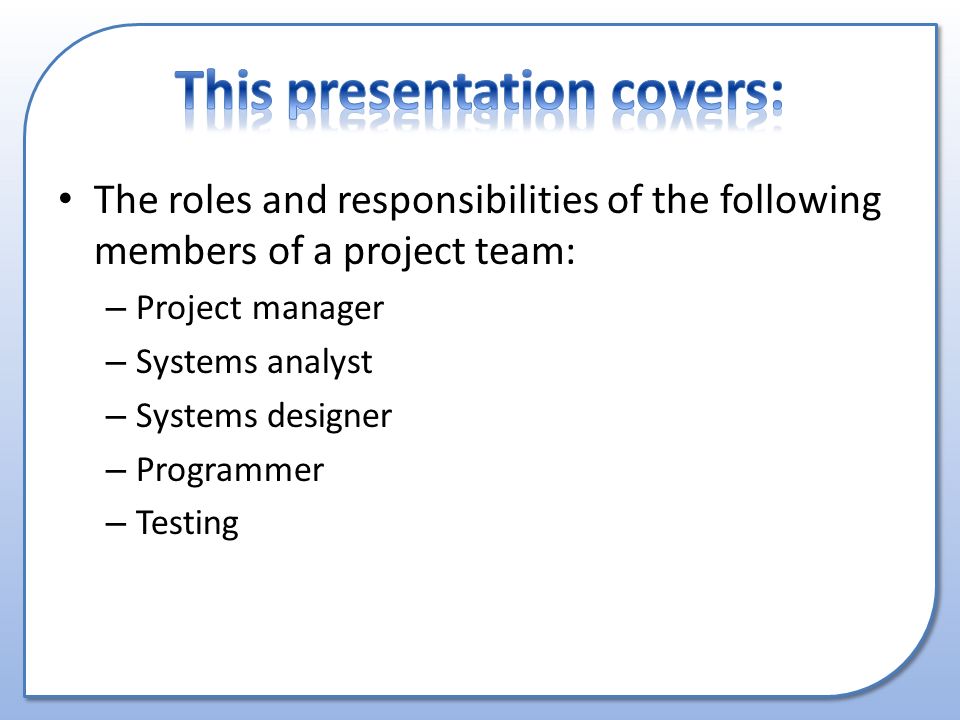 This presentation covers:

• The roles and responsibilities of the following members of a project team:
– Project manager
– Systems analyst
– Systems designer
– Programmer
– Testing